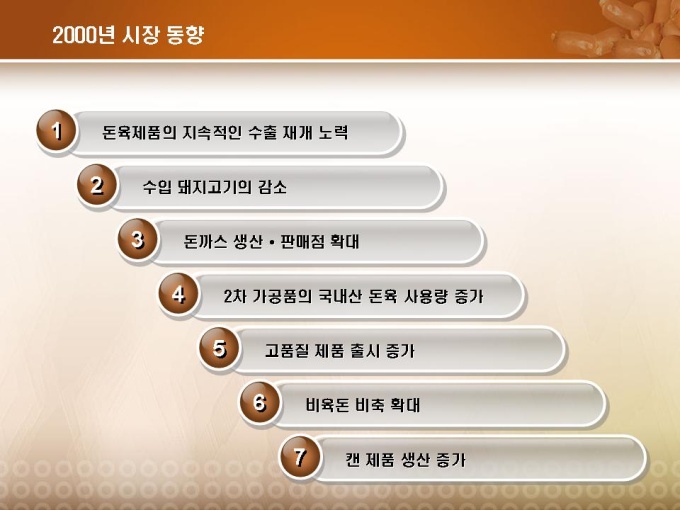 2000년 시장 동향

1 돈육제품의 지속적인 수출 재개 노력

2 수입 돼지고기의 감소

3 돈까스 생산 • 판매점 확대

4 2차 가공품의 국내산 돈육 사용량 증가

5 고품질 제품 출시 증가

6 비육돈 비축 확대

7 캔 제품 생산 증가